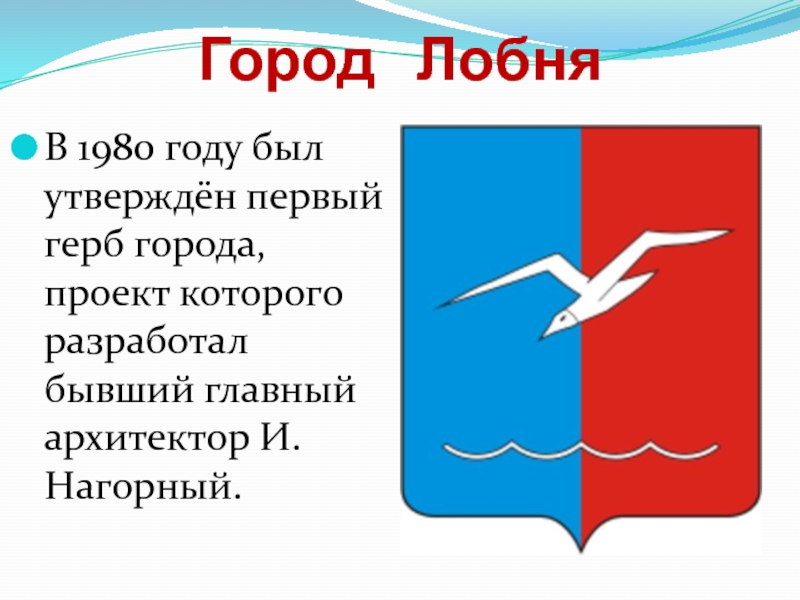 Город Лобня

В 1980 году был утверждён первый герб города, проект которого разработал бывший главный архитектор И. Нагорный.